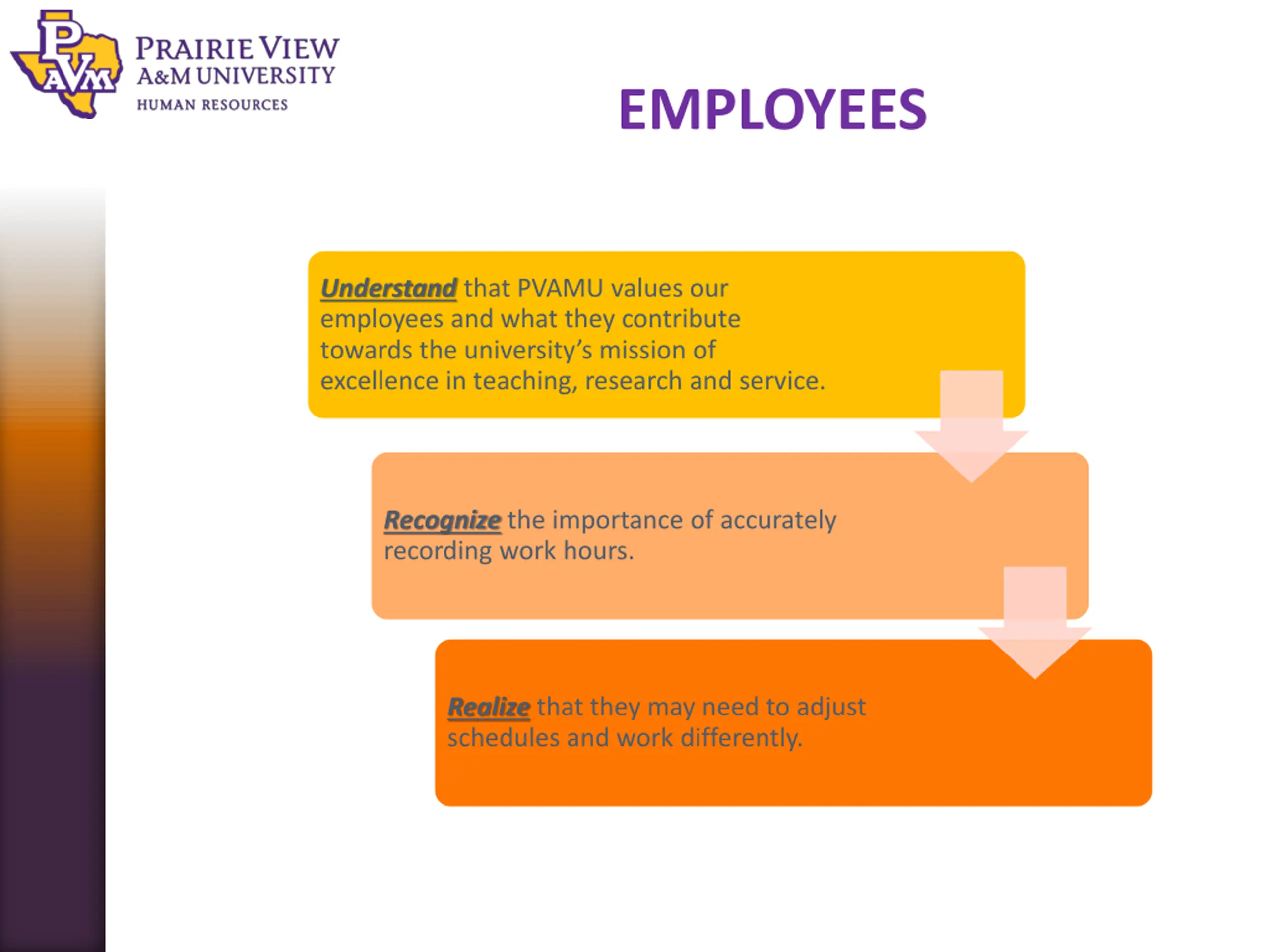 PVAM
PRAIRIE VIEW
A&M UNIVERSITY
HUMAN RESOURCES

EMPLOYEES

Understand that PVAMU values our employees and what they contribute towards the university's mission of excellence in teaching, research and service.

Recognize the importance of accurately recording work hours.

Realize that they may need to adjust schedules and work differently.